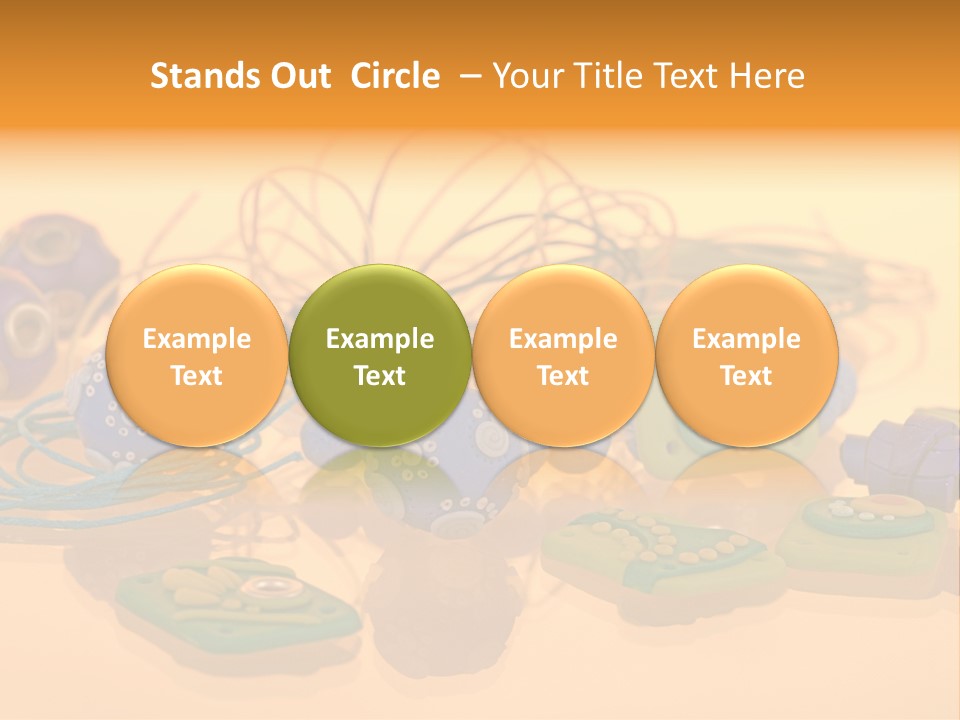 Stands Out Circle – Your Title Text Here

Example Text

Example Text

Example Text

Example Text